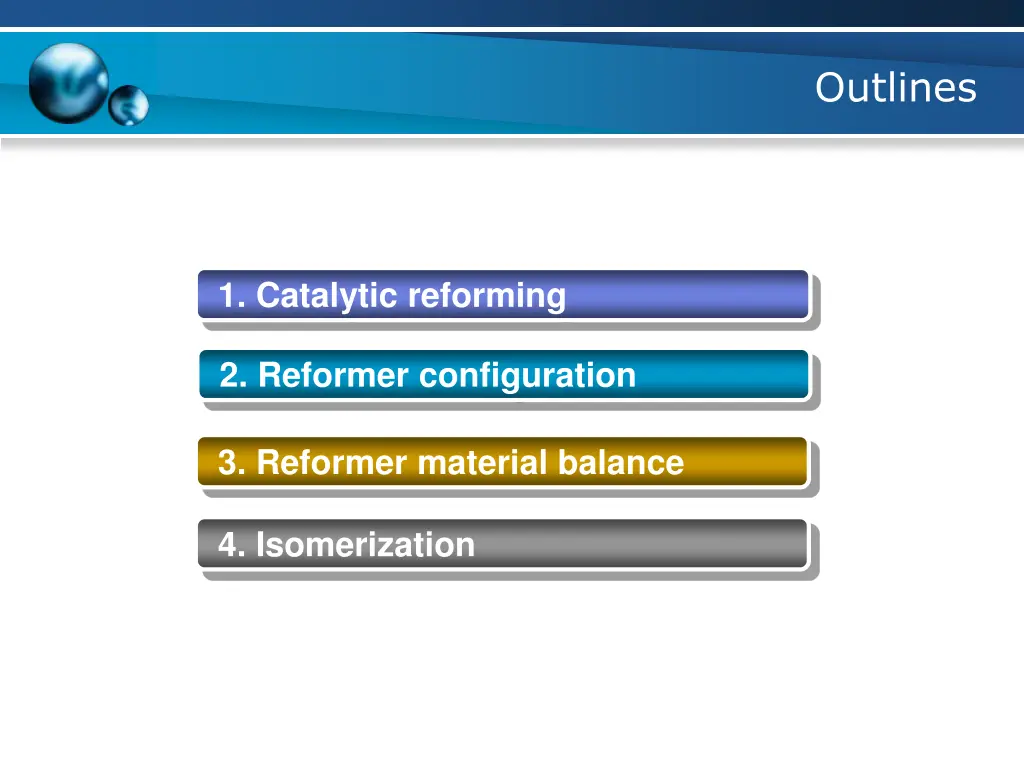 Outlines

1. Catalytic reforming

2. Reformer configuration

3. Reformer material balance

4. Isomerization